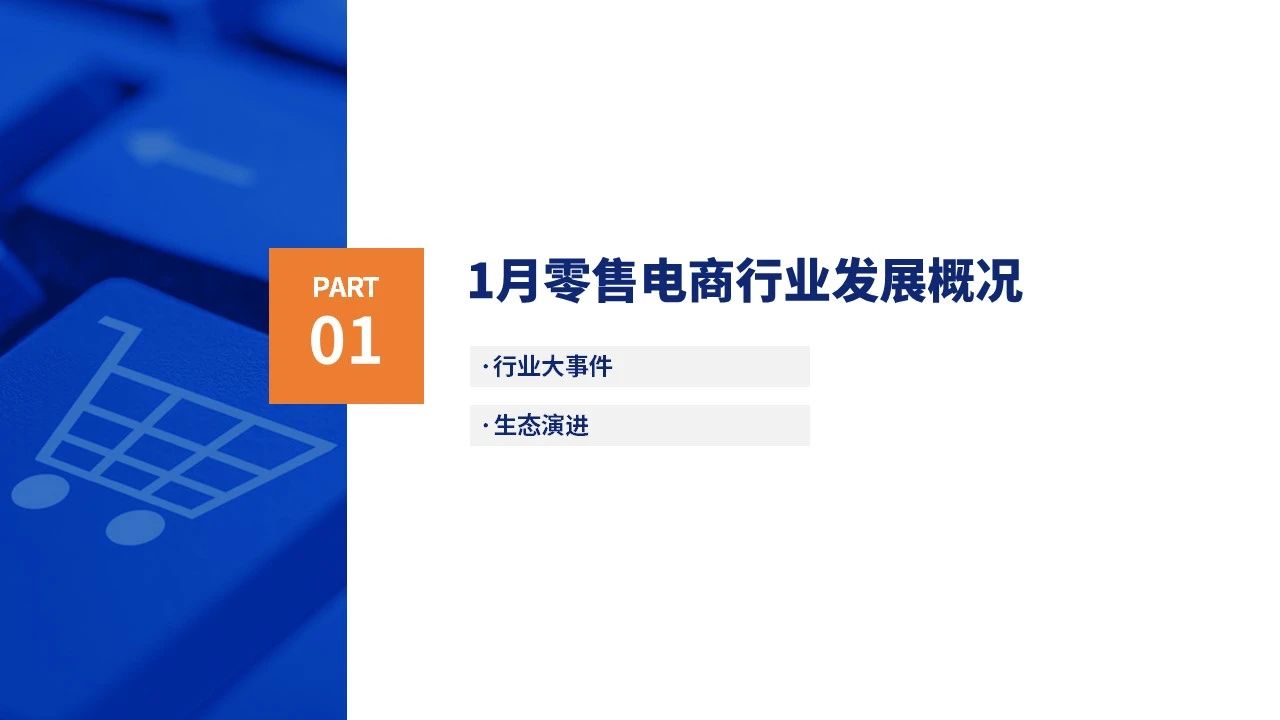 PART
01

1月零售电商行业发展概况

· 行业大事件

· 生态演进